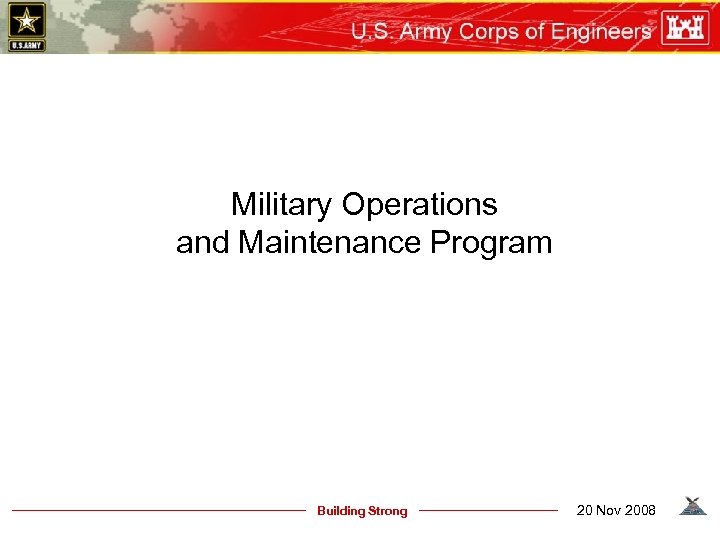 U.S.ARMY

U.S. Army Corps of Engineers

Military Operations
and Maintenance Program

Building Strong

20 Nov 2008